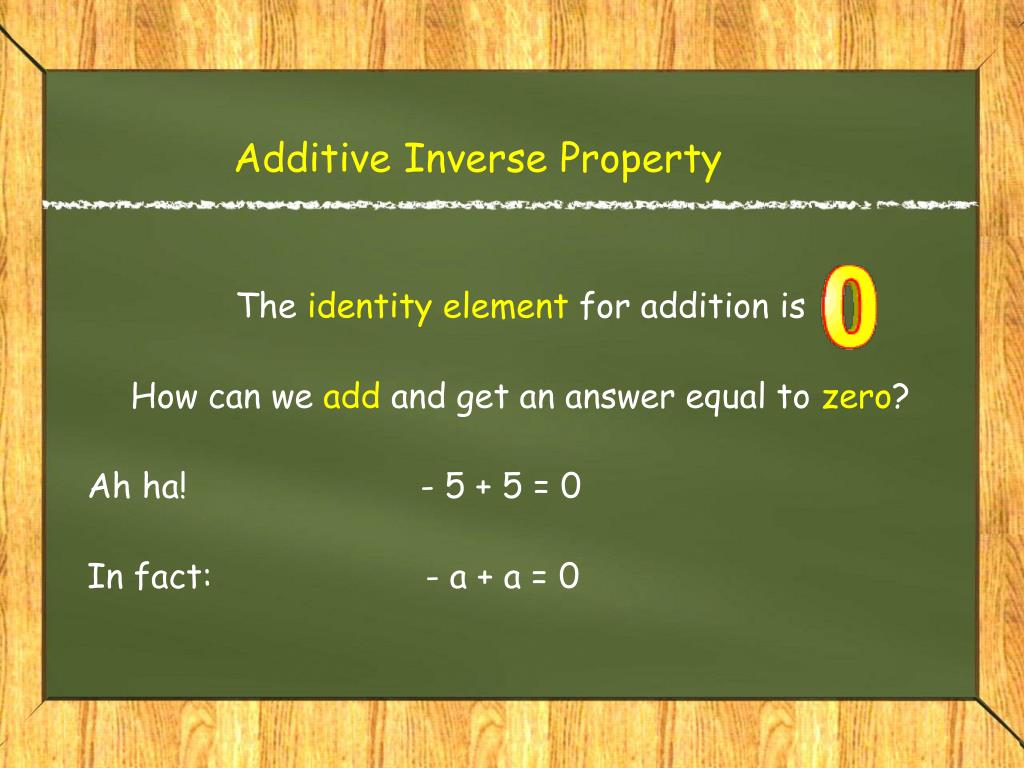 Additive Inverse Property

The identity element for addition is 0

How can we add and get an answer equal to zero?

Ah ha! $-5 + 5 = 0$

In fact: $-a + a = 0$